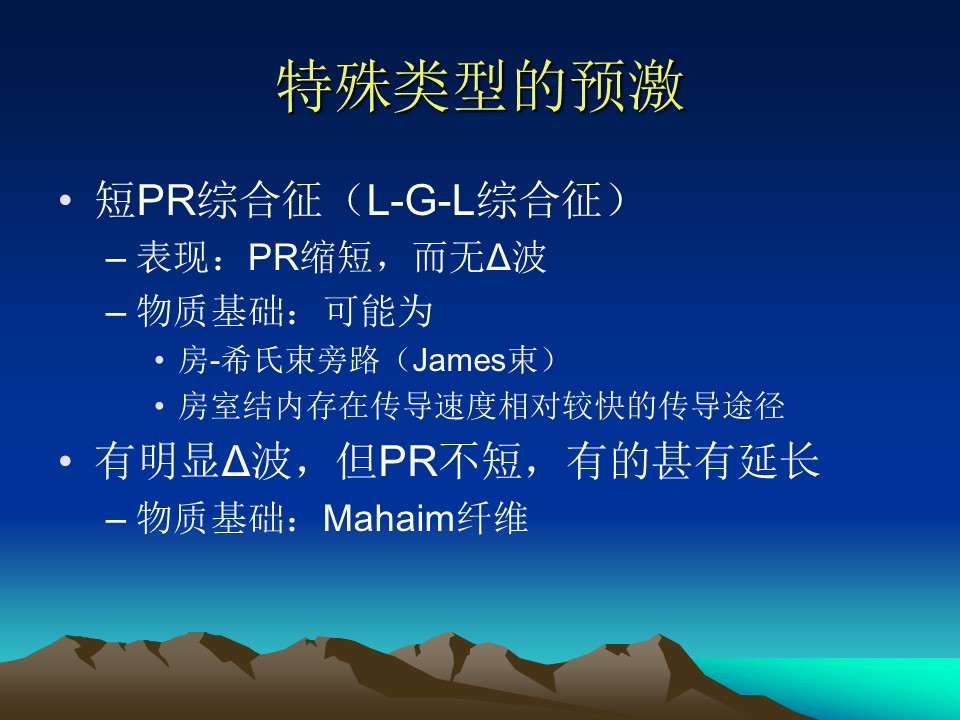 特殊类型的预激

• 短PR综合征（L-G-L综合征）
– 表现：PR缩短，而无Δ波
– 物质基础：可能为
• 房-希氏束旁路（James束）
• 房室结内存在传导速度相对较快的传导途径
• 有明显Δ波，但PR不短，有的甚有延长
– 物质基础：Mahaim纤维